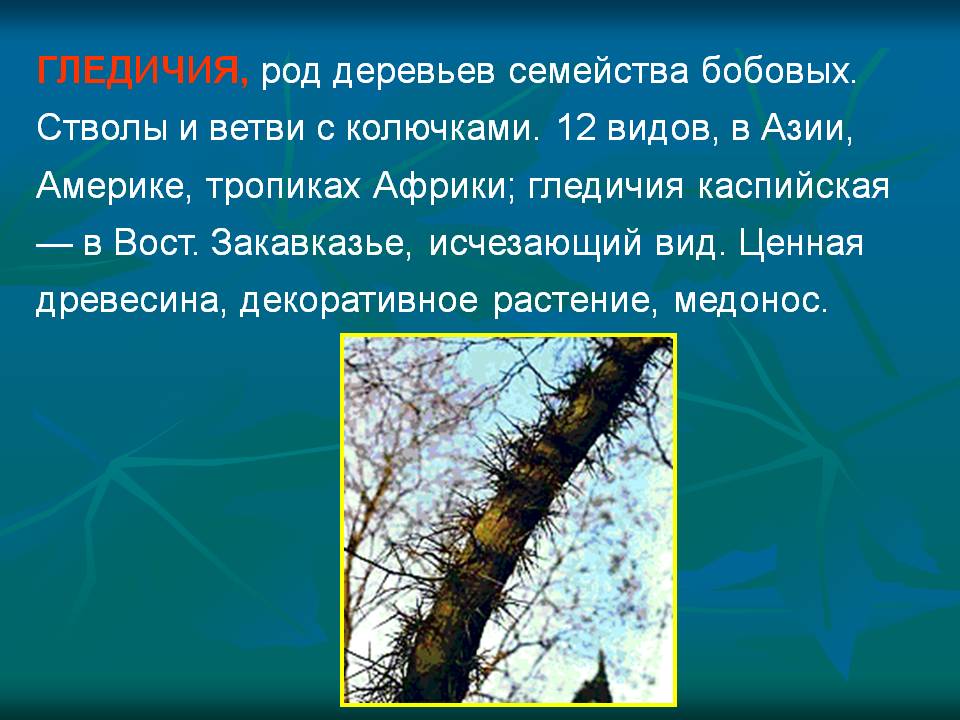 ГЛЕДИЧИЯ, род деревьев семейства бобовых. Стволы и ветви с колючками. 12 видов, в Азии, Америке, тропиках Африки; гледичия каспийская — в Вост. Закавказье, исчезающий вид. Ценная древесина, декоративное растение, медонос.